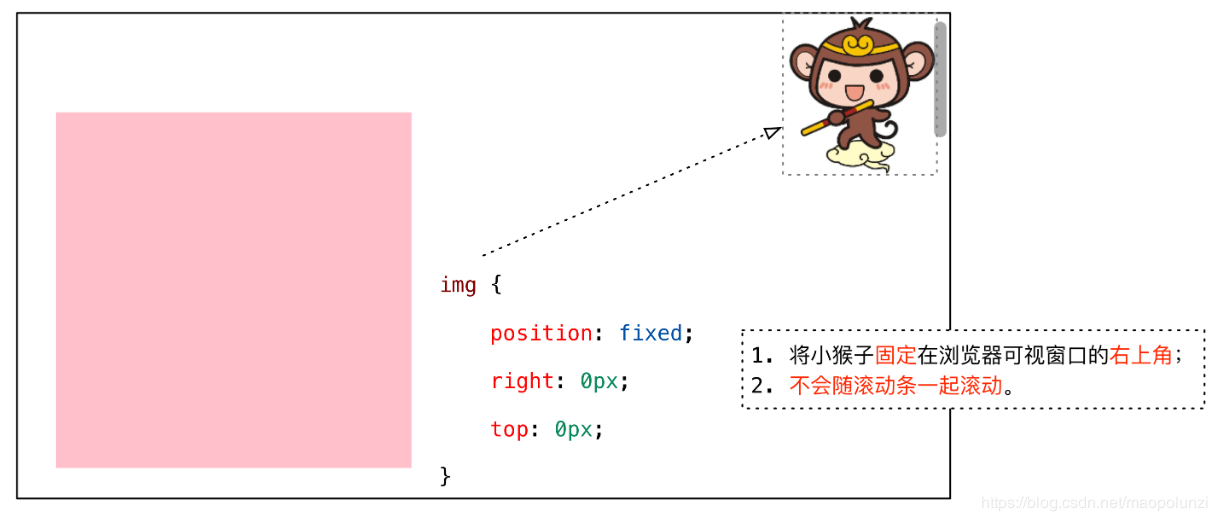 img {
position: fixed;
right: 0px;
top: 0px;
}

1. 将小猴子固定在浏览器可视窗口的右上角；
2. 不会随滚动条一起滚动。

https://blog.csdn.net/maopolunzi